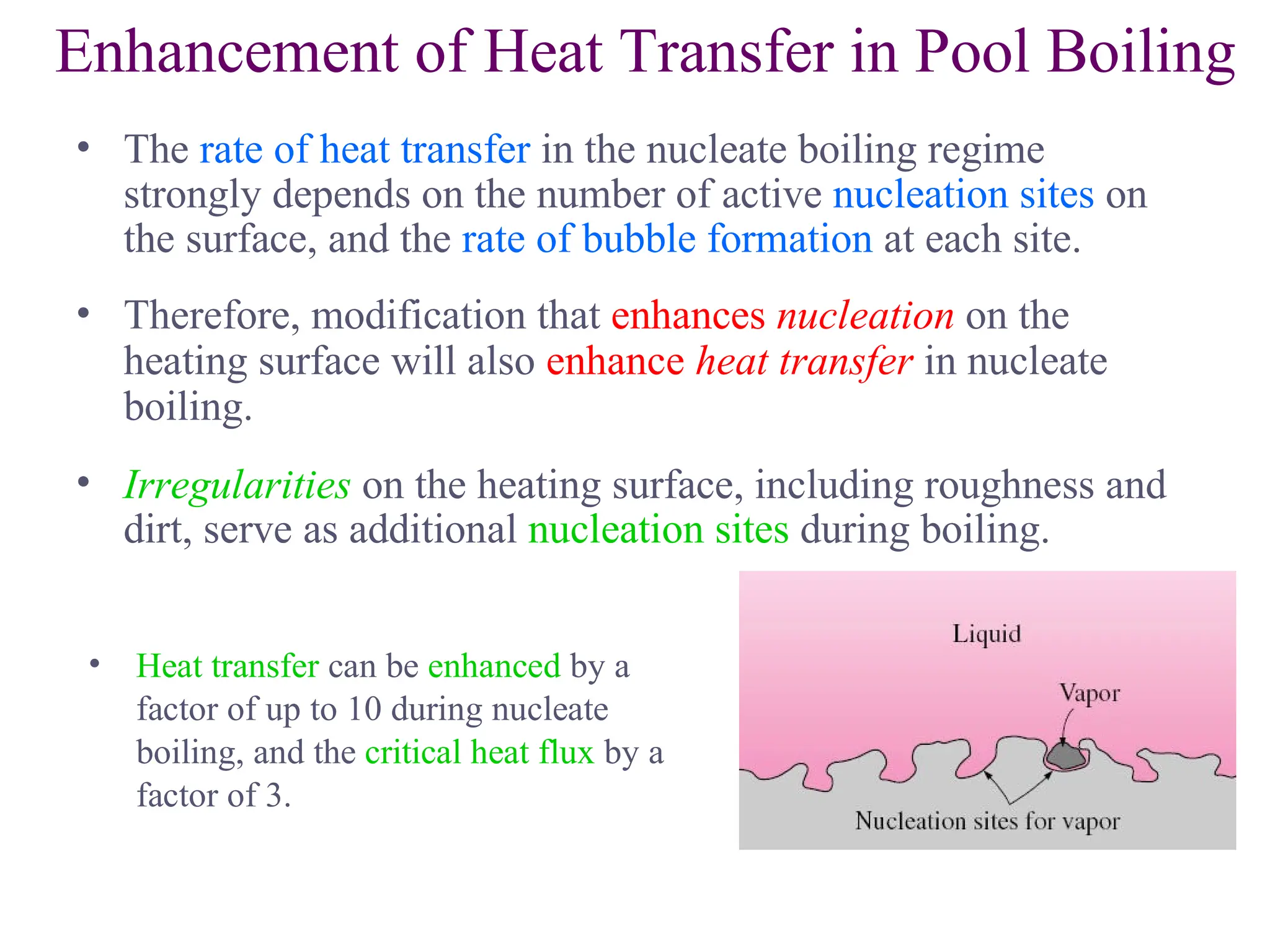 Enhancement of Heat Transfer in Pool Boiling

• The rate of heat transfer in the nucleate boiling regime strongly depends on the number of active nucleation sites on the surface, and the rate of bubble formation at each site.

• Therefore, modification that enhances nucleation on the heating surface will also enhance heat transfer in nucleate boiling.

• Irregularities on the heating surface, including roughness and dirt, serve as additional nucleation sites during boiling.

• Heat transfer can be enhanced by a factor of up to 10 during nucleate boiling, and the critical heat flux by a factor of 3.

Liquid

Vapor

Nucleation sites for vapor